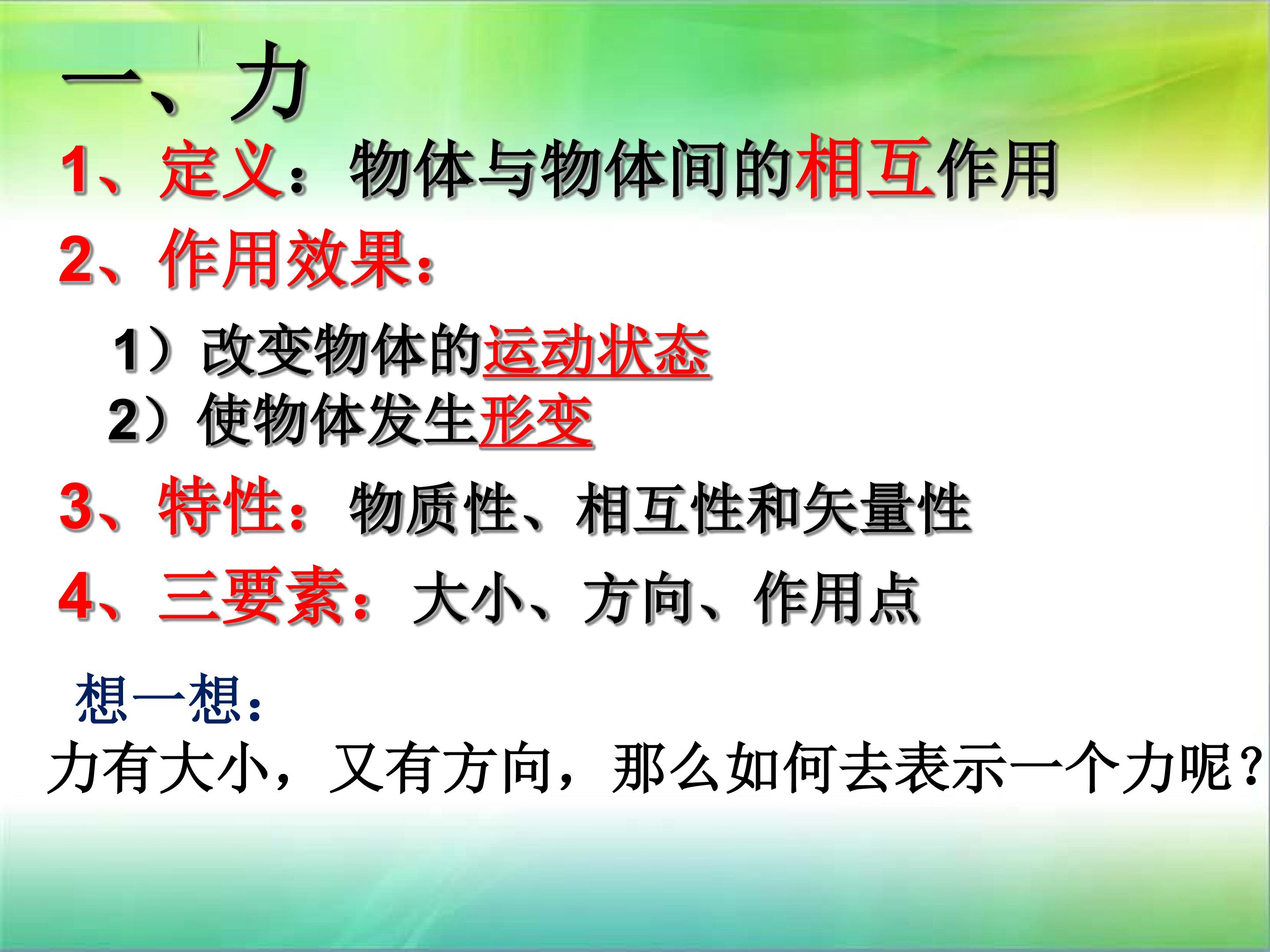 一、力

1、定义：物体与物体间的相互作用

2、作用效果：

1）改变物体的运动状态
2）使物体发生形变

3、特性：物质性、相互性和矢量性

4、三要素：大小、方向、作用点

想一想：
力有大小，又有方向，那么如何去表示一个力呢？